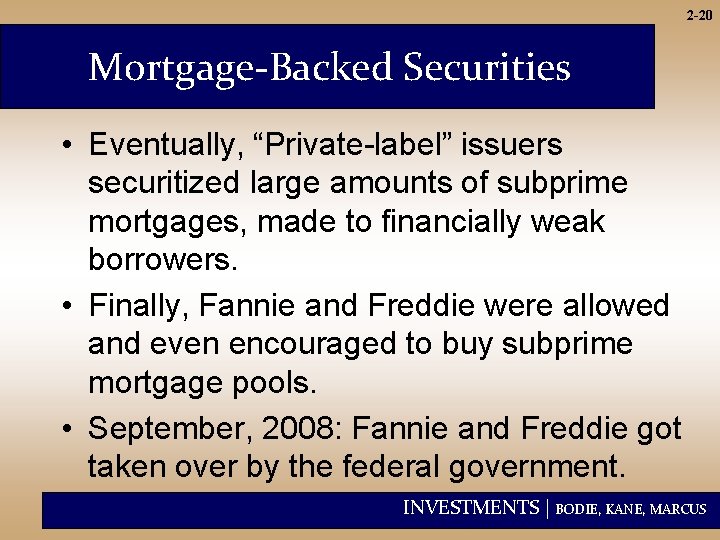 2-20

Mortgage-Backed Securities

• Eventually, “Private-label” issuers securitized large amounts of subprime mortgages, made to financially weak borrowers.

• Finally, Fannie and Freddie were allowed and even encouraged to buy subprime mortgage pools.

• September, 2008: Fannie and Freddie got taken over by the federal government.

INVESTMENTS | BODIE, KANE, MARCUS